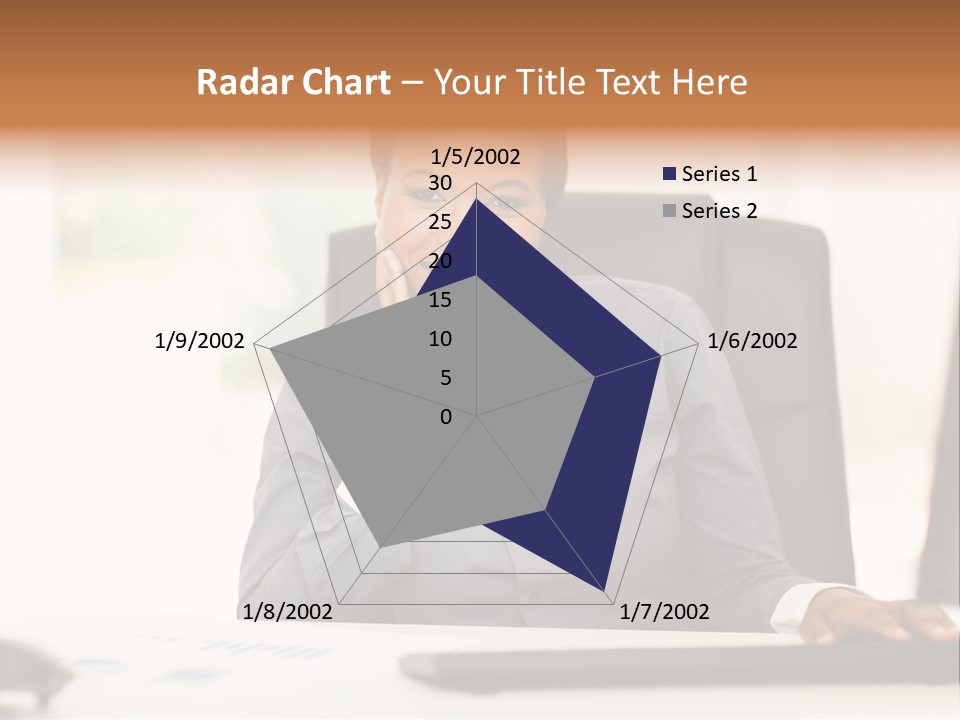 Radar Chart – Your Title Text Here

1/5/2002
30
25
20
15
10
5
0
1/6/2002
1/7/2002
1/8/2002
1/9/2002

Series 1
Series 2